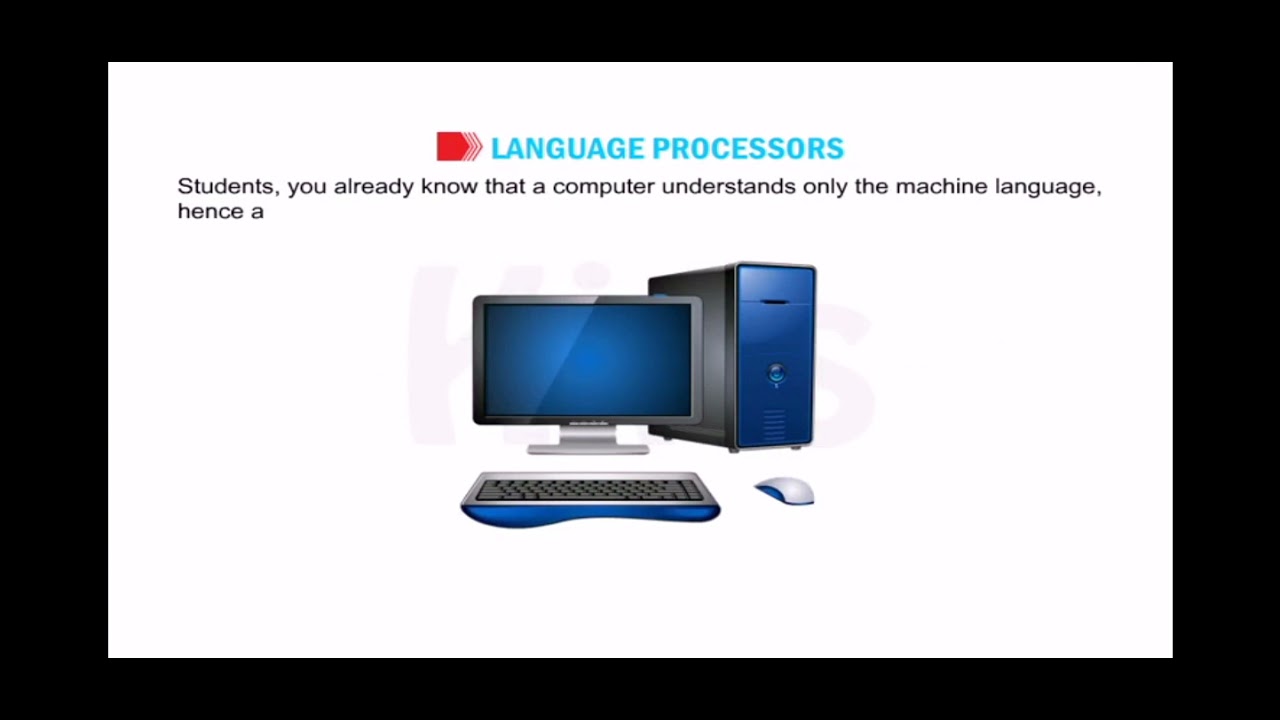 LANGUAGE PROCESSORS

Students, you already know that a computer understands only the machine language, hence a